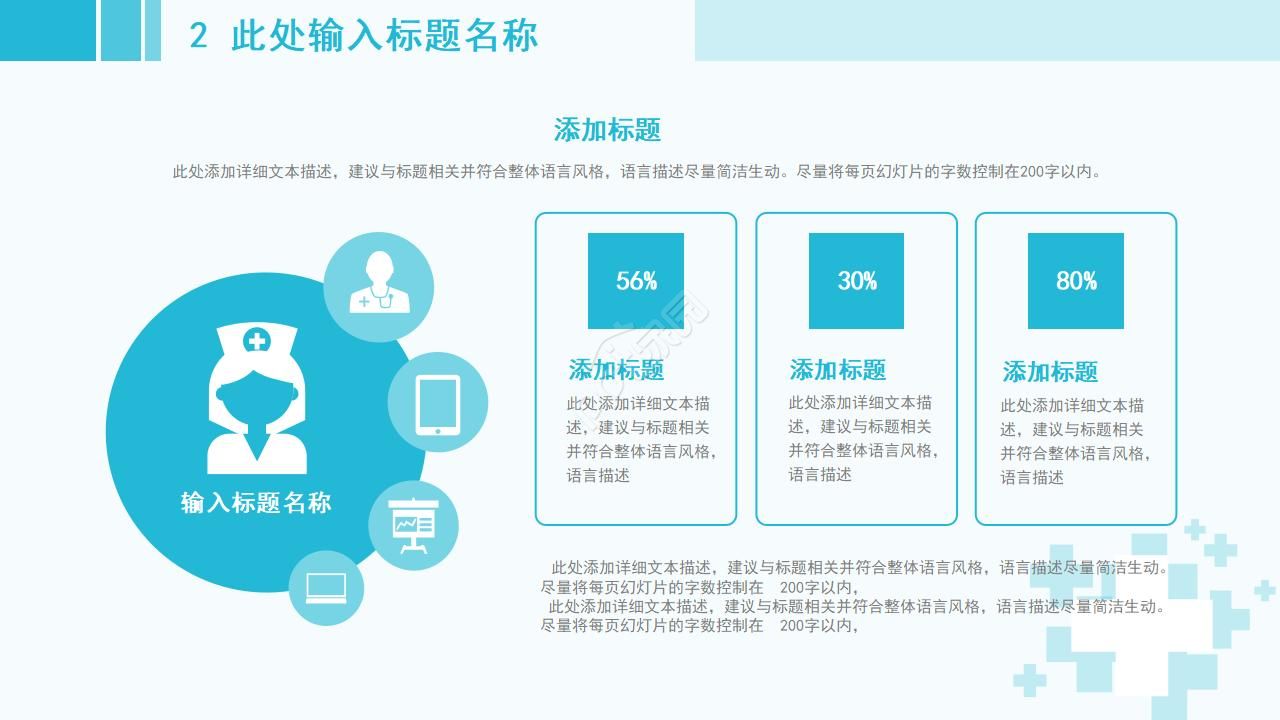 2 此处输入标题名称

添加标题

此处添加详细文本描述，建议与标题相关并符合整体语言风格，语言描述尽量简洁生动。尽量将每页幻灯片的字数控制在200字以内。

输入标题名称

56%

添加标题

此处添加详细文本描述，建议与标题相关并符合整体语言风格，语言描述

30%

添加标题

此处添加详细文本描述，建议与标题相关并符合整体语言风格，语言描述

80%

添加标题

此处添加详细文本描述，建议与标题相关并符合整体语言风格，语言描述

此处添加详细文本描述，建议与标题相关并符合整体语言风格，语言描述尽量简洁生动。尽量将每页幻灯片的字数控制在 200字以内，

此处添加详细文本描述，建议与标题相关并符合整体语言风格，语言描述尽量简洁生动。尽量将每页幻灯片的字数控制在 200字以内，